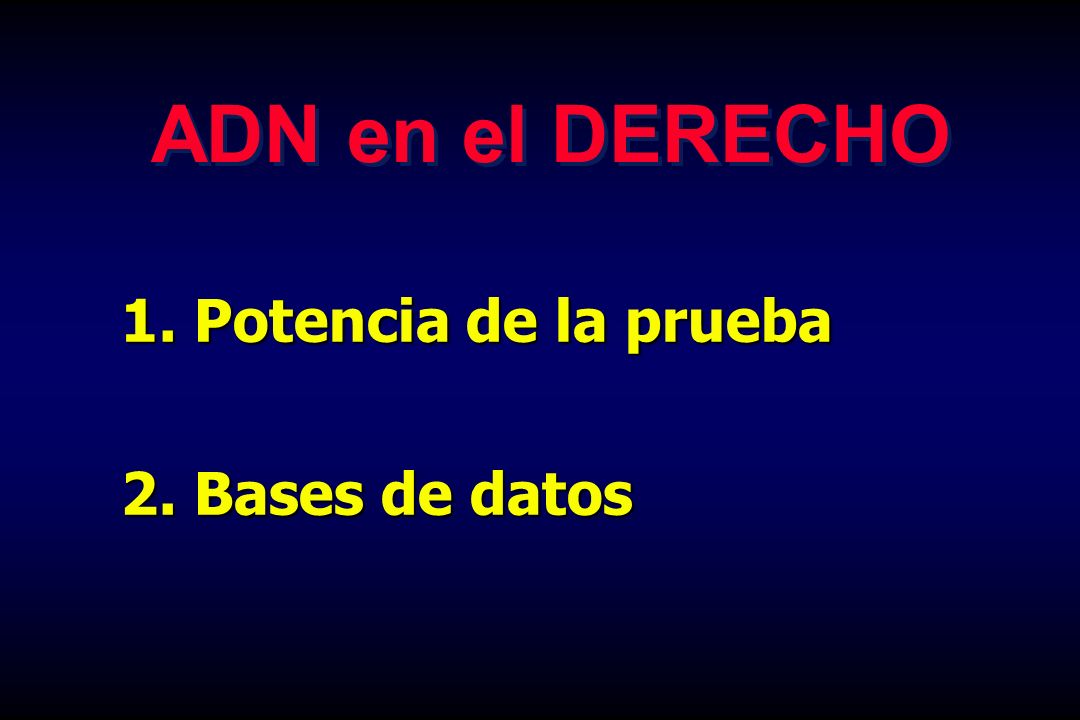 ADN en el DERECHO

1. Potencia de la prueba

2. Bases de datos